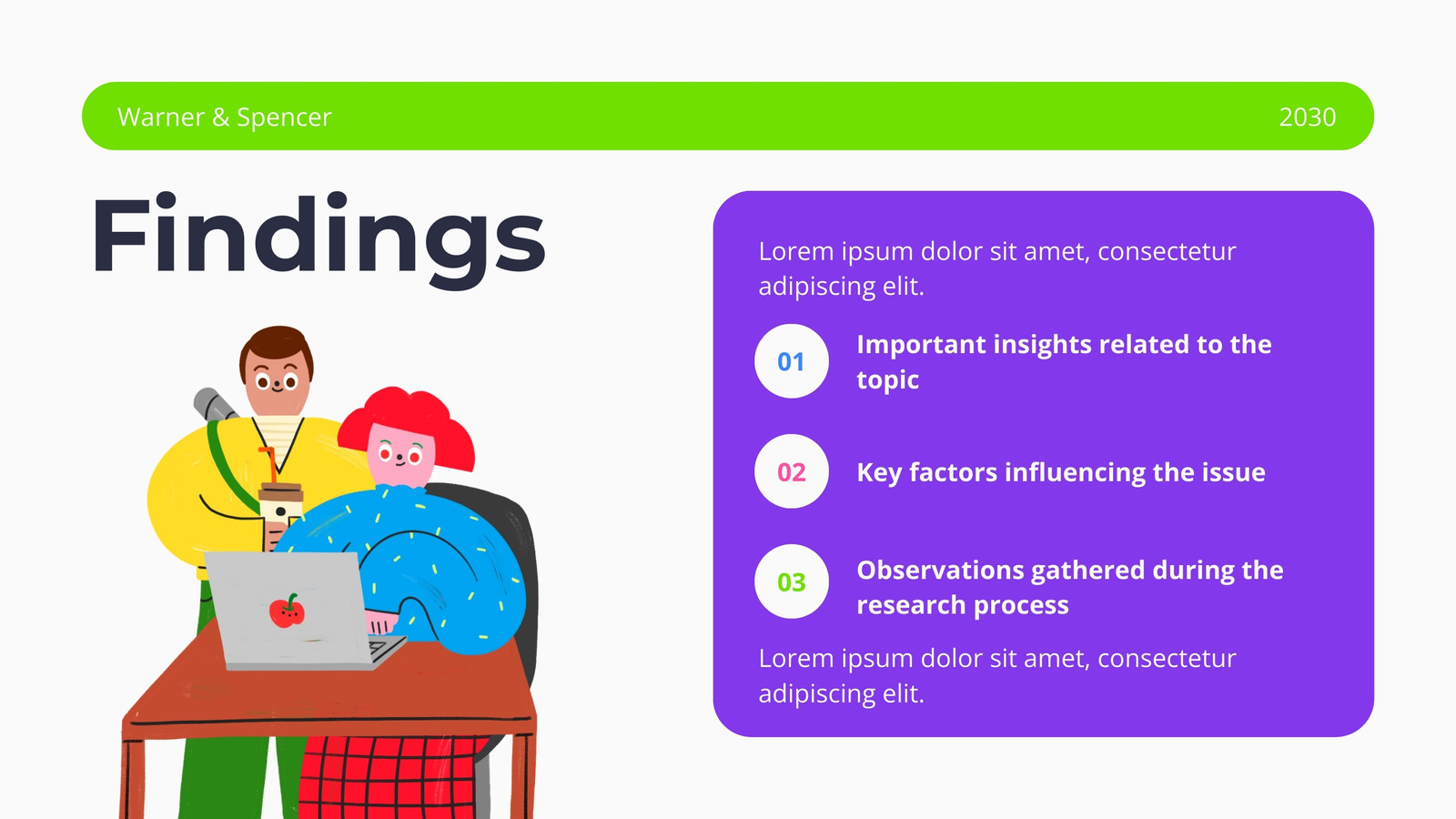 Warner & Spencer

2030

Findings

Lorem ipsum dolor sit amet, consectetur adipiscing elit.

01 Important insights related to the topic

02 Key factors influencing the issue

03 Observations gathered during the research process

Lorem ipsum dolor sit amet, consectetur adipiscing elit.